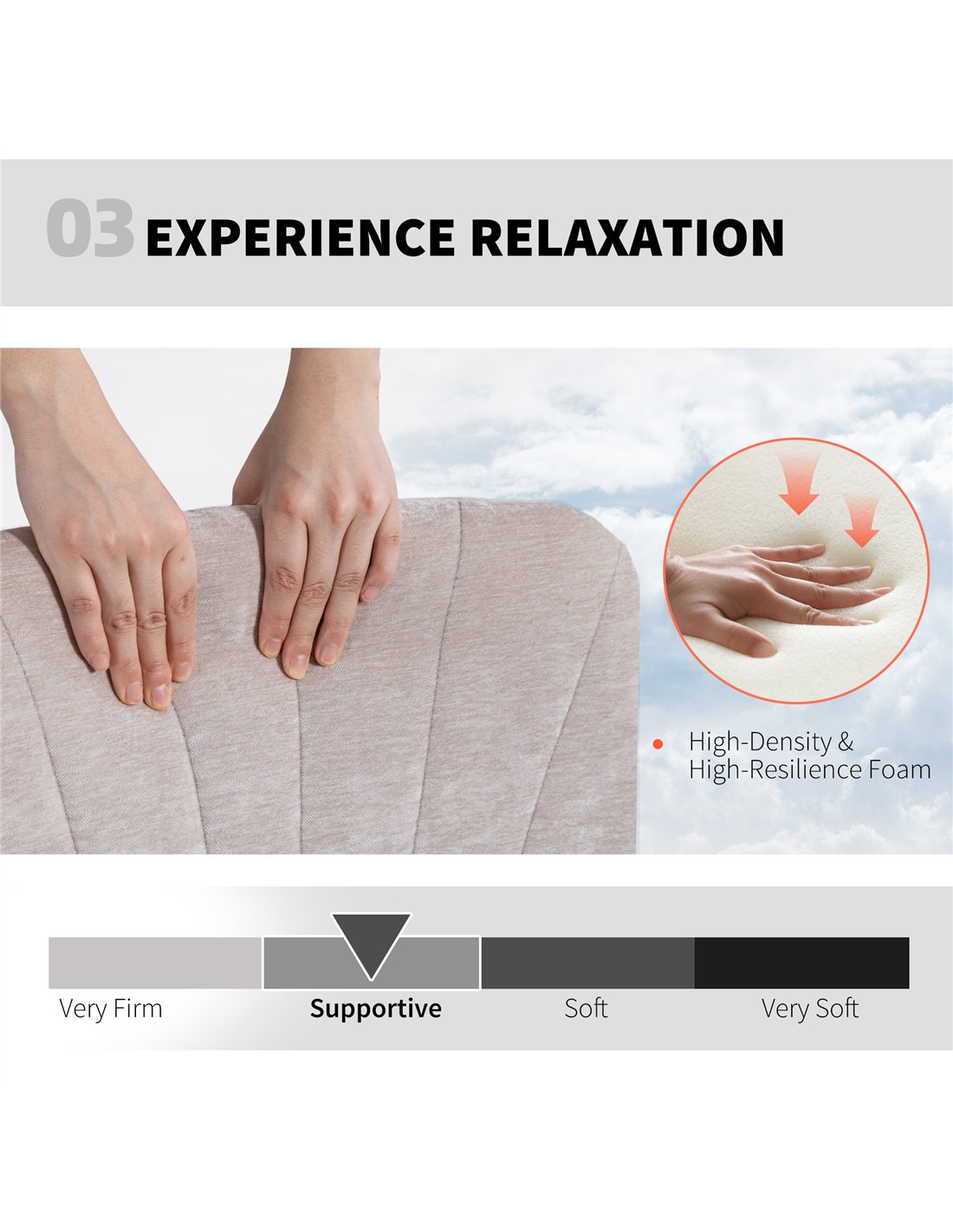 03 EXPERIENCE RELAXATION

High-Density & High-Resilience Foam

Very Firm
Supportive
Soft
Very Soft